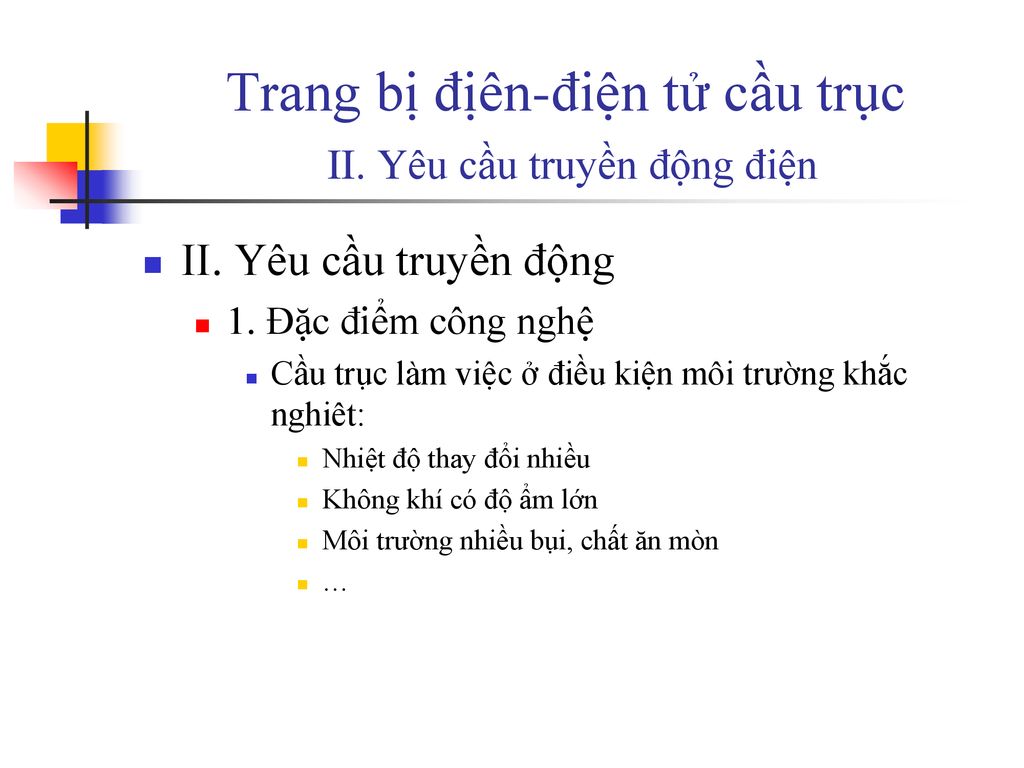 Trang bị điện-điện tử cầu trục
II. Yêu cầu truyền động điện

II. Yêu cầu truyền động

1. Đặc điểm công nghệ

Cầu trục làm việc ở điều kiện môi trường khắc nghiêt:

Nhiệt độ thay đổi nhiều

Không khí có độ ẩm lớn

Môi trường nhiều bụi, chất ăn mòn

…